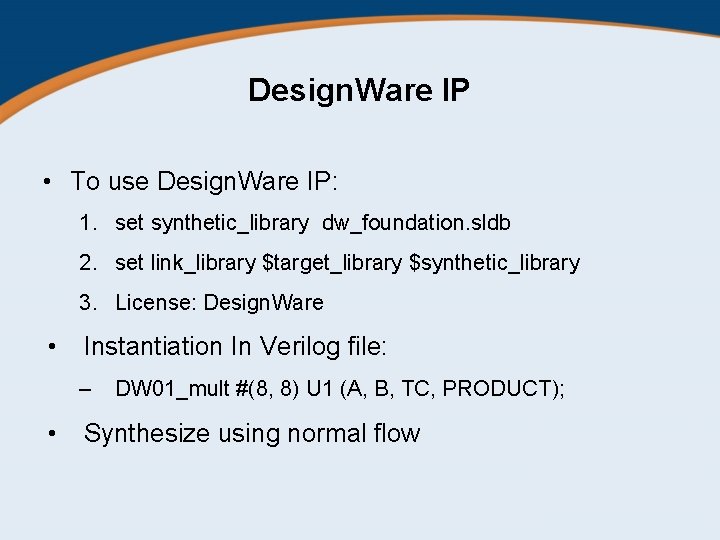 DesignWare IP

• To use DesignWare IP:

1. set synthetic_library dw_foundation.sldb

2. set link_library \$target_library \$synthetic_library

3. License: DesignWare

• Instantiation In Verilog file:

– DW01_mult #(8, 8) U1 (A, B, TC, PRODUCT);

• Synthesize using normal flow